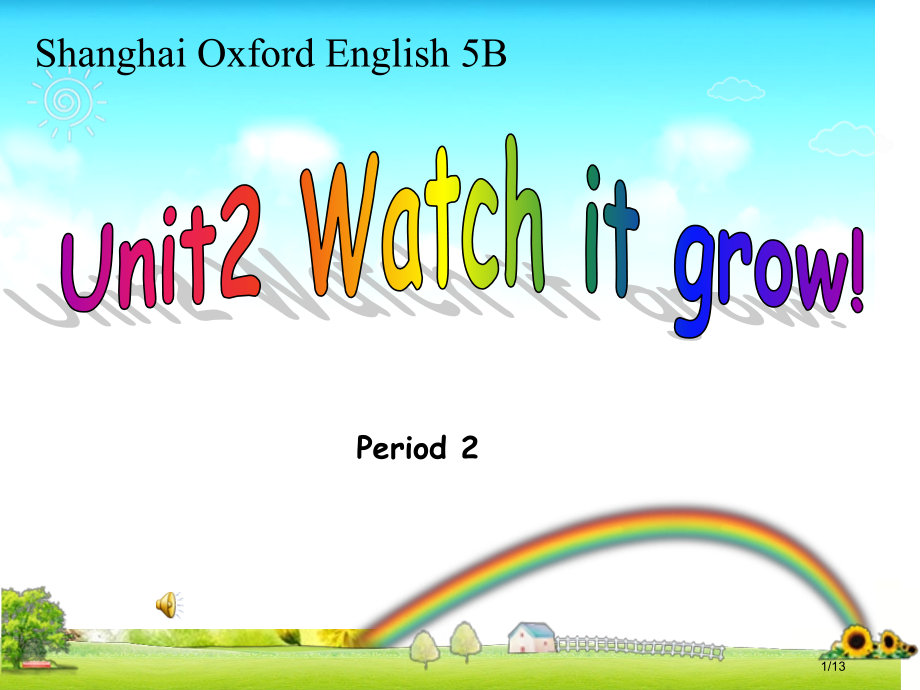 Shanghai Oxford English 5B

Unit2 Watch it grow!

Period 2

1/13